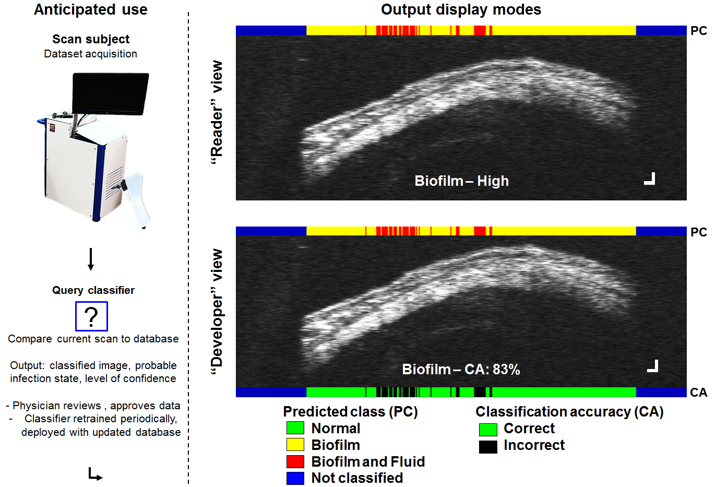 Anticipated use

Scan subject
Dataset acquisition

Query classifier

?

Compare current scan to database

Output: classified image, probable infection state, level of confidence

- Physician reviews , approves data
- Classifier retrained periodically, deployed with updated database

Output display modes

PC

"Reader" view

Biofilm – High

PC

"Developer" view

Biofilm – CA: 83%

CA

Predicted class (PC)
Normal
Biofilm
Biofilm and Fluid
Not classified

Classification accuracy (CA)
Correct
Incorrect